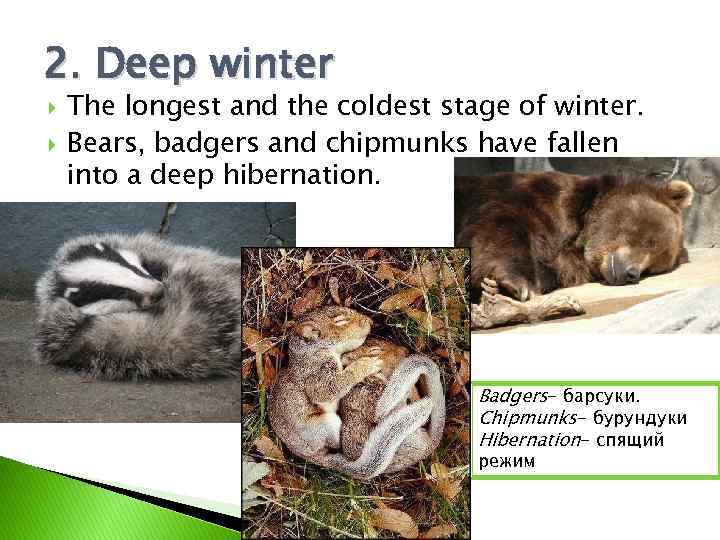 2. Deep winter

The longest and the coldest stage of winter.

Bears, badgers and chipmunks have fallen into a deep hibernation.

Badgers– барсуки.
Chipmunks– бурундуки
Hibernation– спящий режим